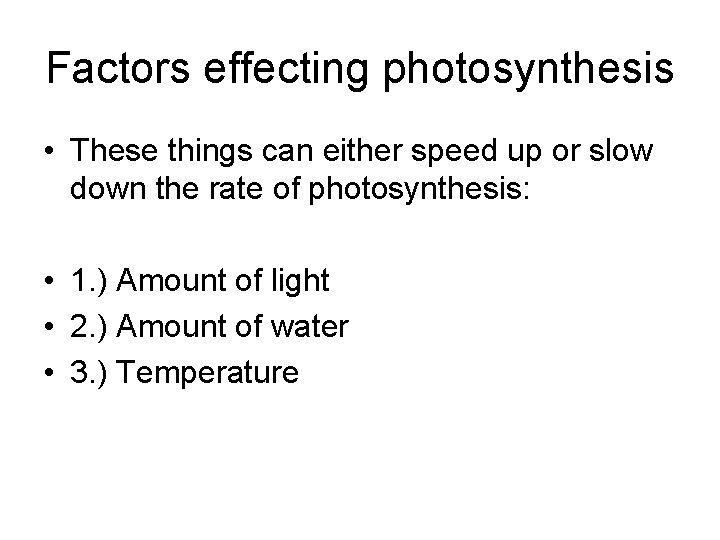 Factors effecting photosynthesis

• These things can either speed up or slow down the rate of photosynthesis:

• 1.) Amount of light
• 2.) Amount of water
• 3.) Temperature